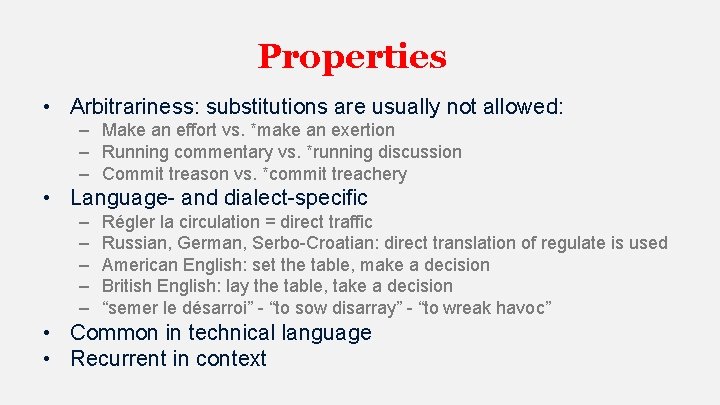 Properties

• Arbitrariness: substitutions are usually not allowed:
– Make an effort vs. *make an exertion
– Running commentary vs. *running discussion
– Commit treason vs. *commit treachery
• Language- and dialect-specific
– Régler la circulation = direct traffic
– Russian, German, Serbo-Croatian: direct translation of regulate is used
– American English: set the table, make a decision
– British English: lay the table, take a decision
– “semer le désarroi” - “to sow disarray” - “to wreak havoc”
• Common in technical language
• Recurrent in context